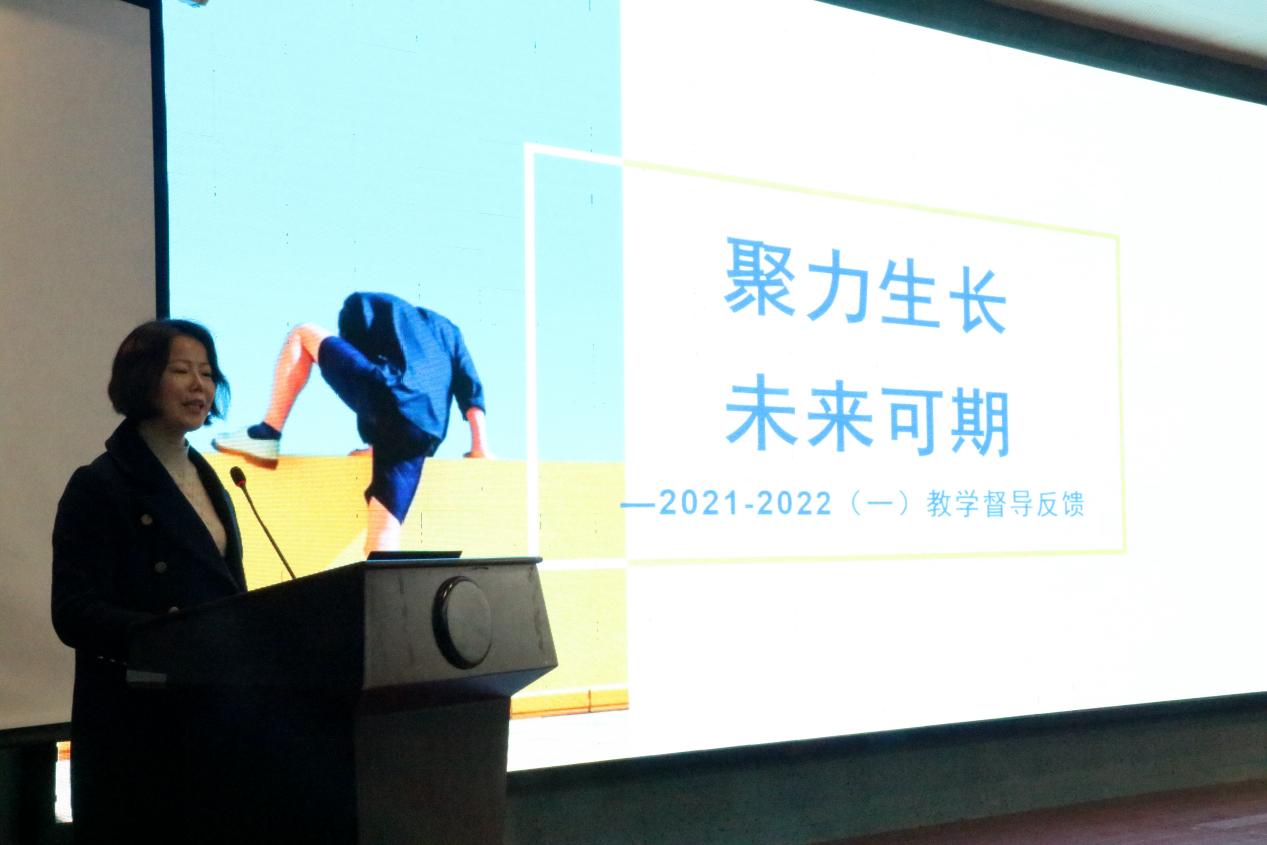 聚力生长
未来可期

—2021-2022（一）教学督导反馈